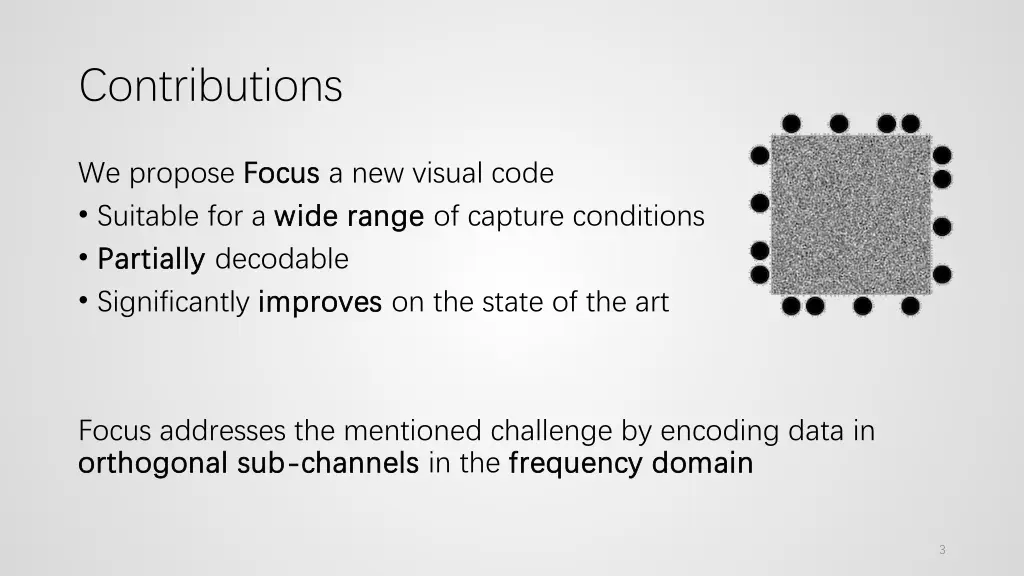 Contributions

We propose Focus a new visual code
• Suitable for a wide range of capture conditions
• Partially decodable
• Significantly improves on the state of the art

Focus addresses the mentioned challenge by encoding data in orthogonal sub-channels in the frequency domain

3